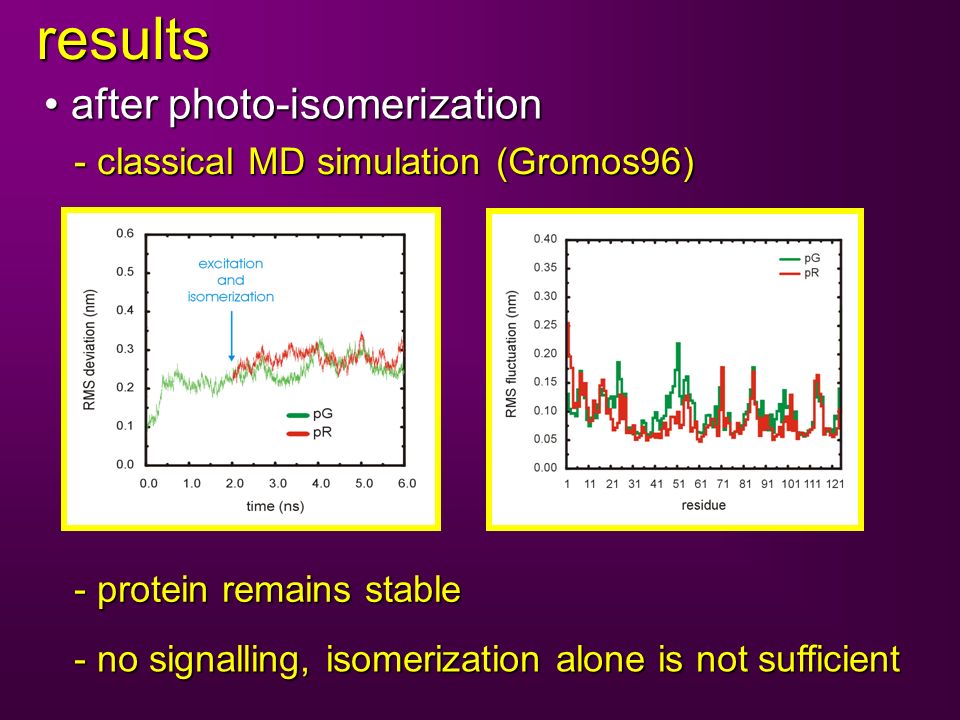 results

• after photo-isomerization

- classical MD simulation (Gromos96)

RMS deviation (nm)
0.6
0.5
0.4
0.3
0.2
0.1
0.0
excitation and isomerization
pG
pR
0.0 1.0 2.0 3.0 4.0 5.0 6.0
time (ns)

RMS fluctuation (nm)
0.40
0.35
0.30
0.25
0.20
0.15
0.10
0.05
0.00
pG
pR
1 11 21 31 41 51 61 71 81 91 101 111 121
residue

- protein remains stable

- no signalling, isomerization alone is not sufficient